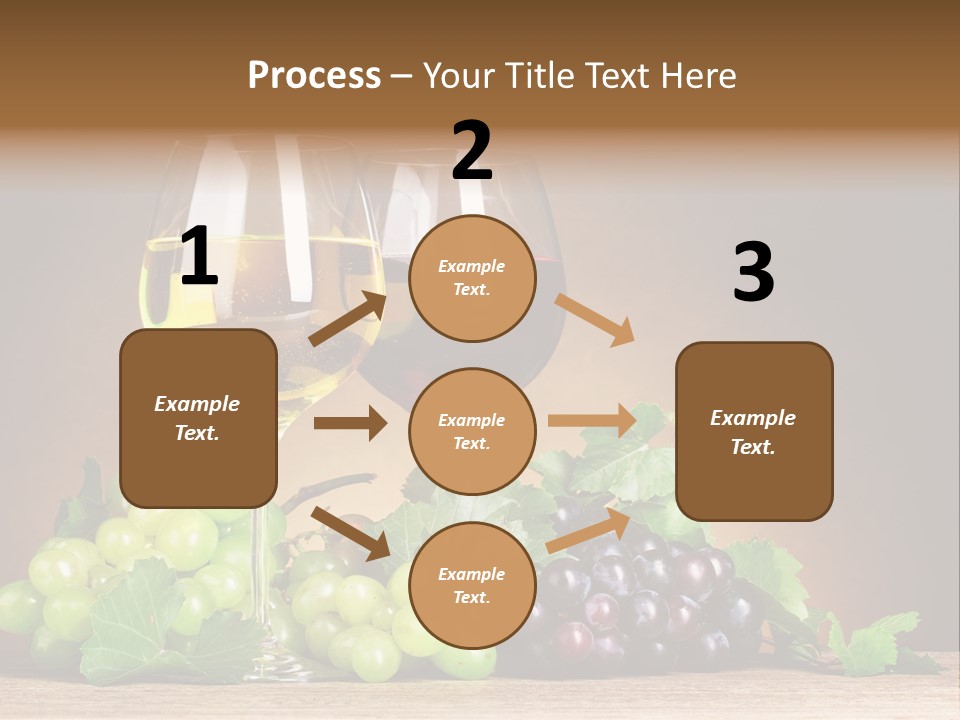 Process – Your Title Text Here

1

Example Text.

2

Example Text.

Example Text.

Example Text.

3

Example Text.